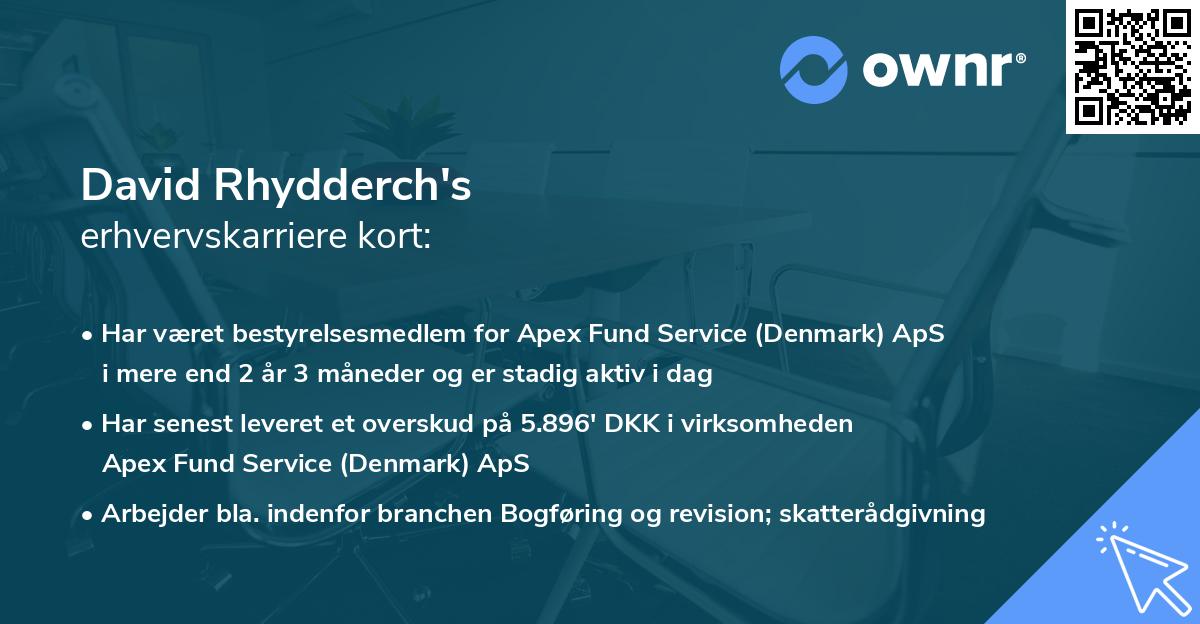 ownr®

David Rhydderch's
erhvervskarriere kort:

• Har været bestyrelsesmedlem for Apex Fund Service (Denmark) ApS i mere end 2 år 3 måneder og er stadig aktiv i dag

• Har senest leveret et overskud på 5.896' DKK i virksomheden Apex Fund Service (Denmark) ApS

• Arbejder bla. indenfor branchen Bogføring og revision; skatterådgivning